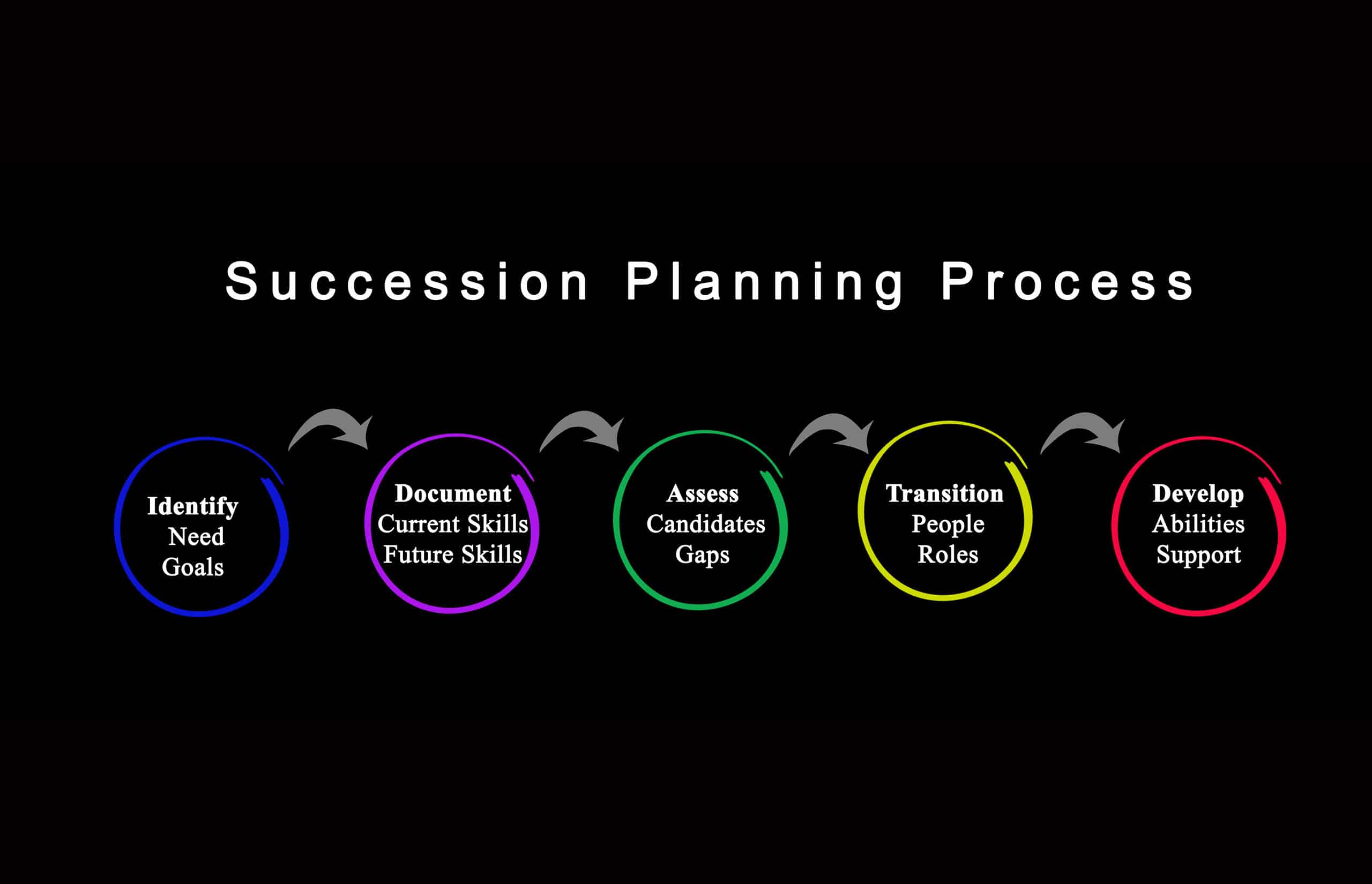 Succession Planning Process

Identify
Need
Goals

Document
Current Skills
Future Skills

Assess
Candidates
Gaps

Transition
People
Roles

Develop
Abilities
Support